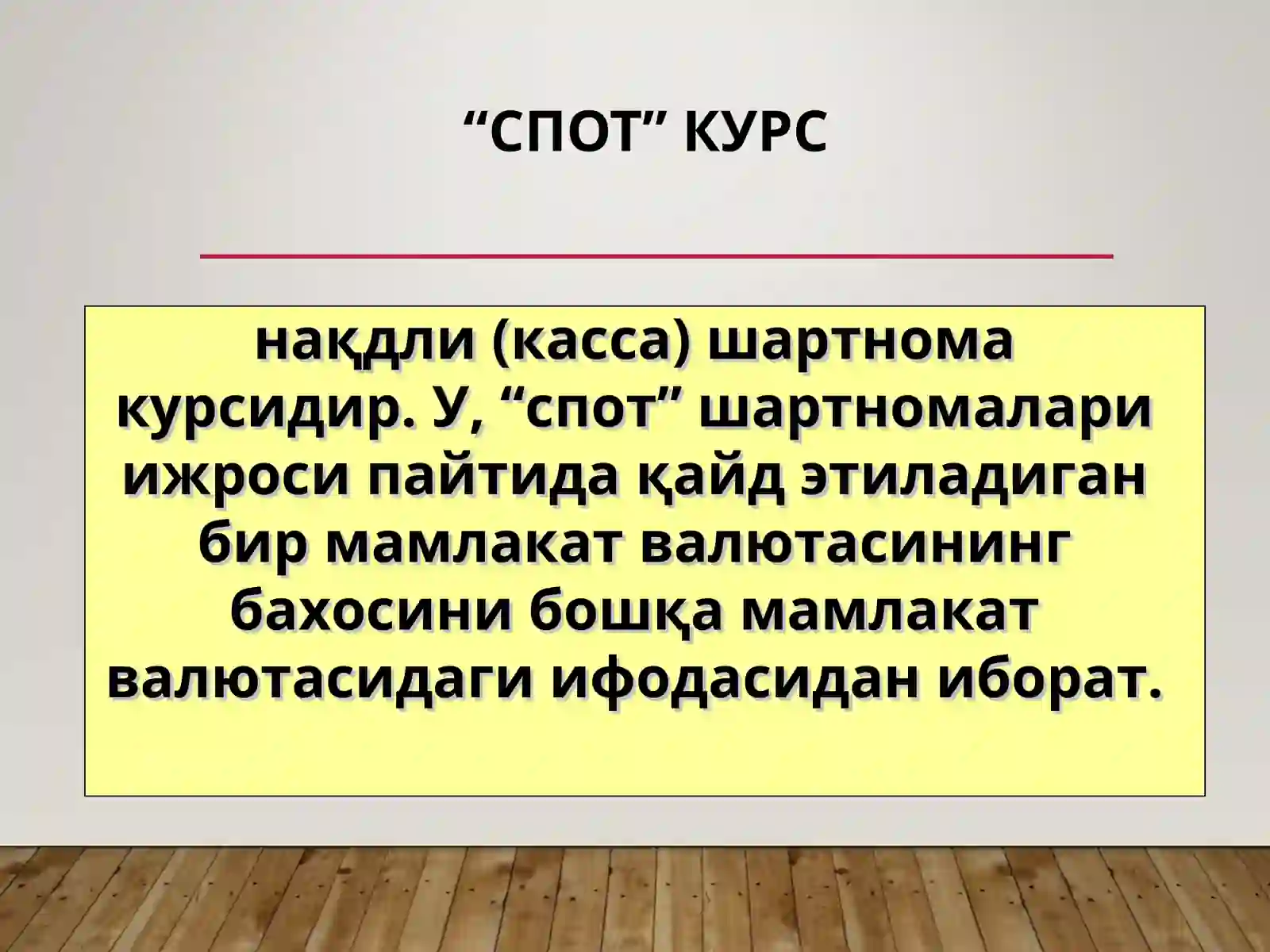 “СПОТ” КУРС

нақдли (касса) шартнома курсидир. У, “спот” шартномалари ижроси пайтида қайд этиладиган бир мамлакат валютасининг бахосини бошқа мамлакат валютасидаги ифодасидан иборат.